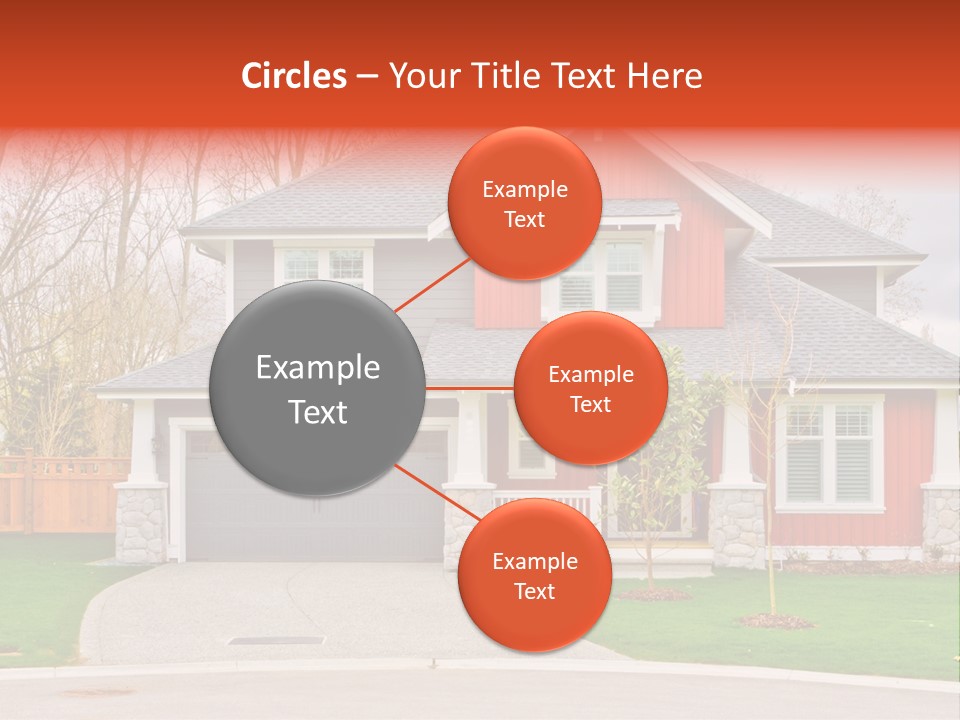 Circles – Your Title Text Here

Example Text

Example Text

Example Text

Example Text